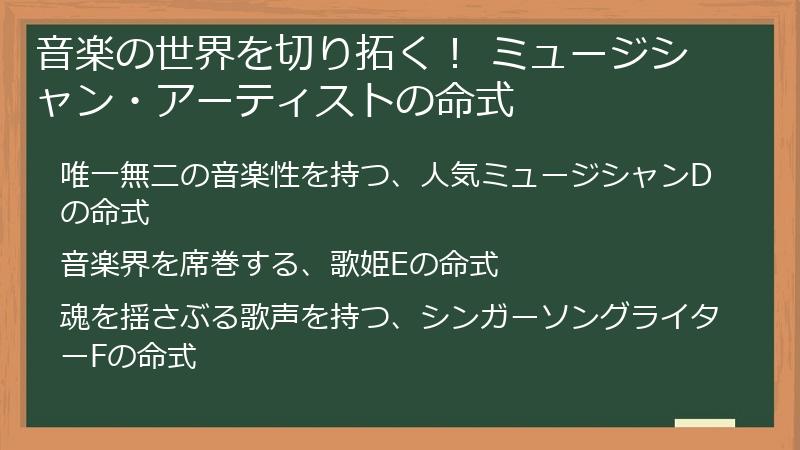 音楽の世界を切り拓く！ ミュージシャン・アーティストの命式

唯一無二の音楽性を持つ、人気ミュージシャンDの命式

音楽界を席巻する、歌姫Eの命式

魂を揺さぶる歌声を持つ、シンガーソングライターFの命式